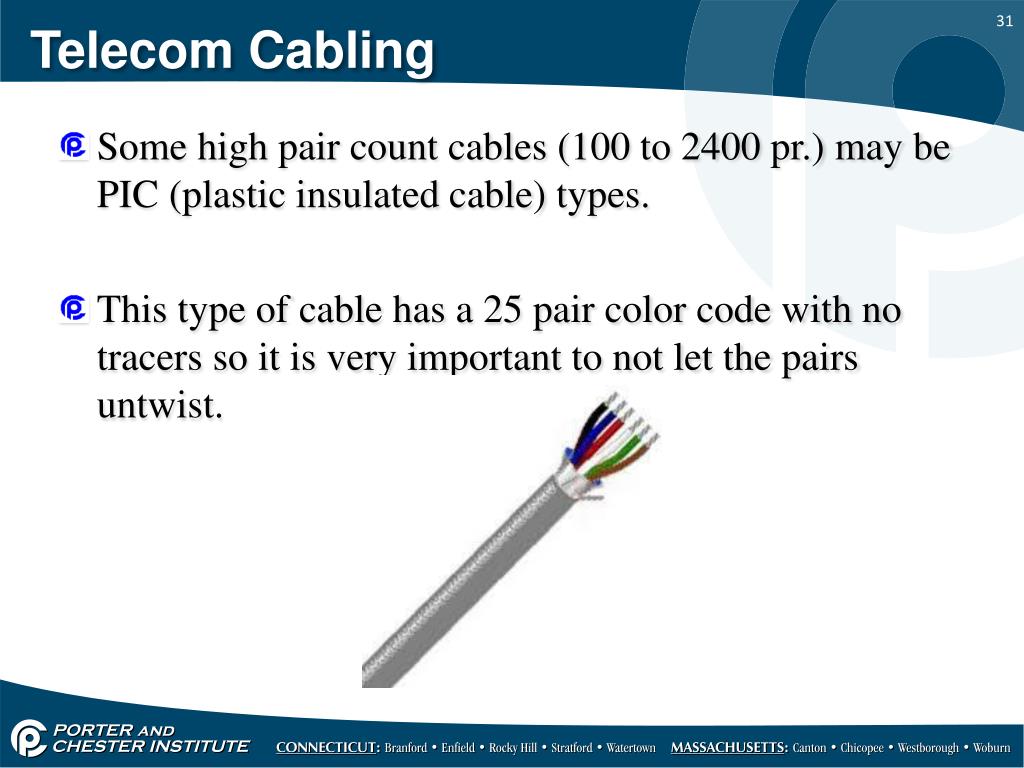 31

Telecom Cabling

Some high pair count cables (100 to 2400 pr.) may be PIC (plastic insulated cable) types.

This type of cable has a 25 pair color code with no tracers so it is very important to not let the pairs untwist.

PORTER AND CHESTER INSTITUTE

CONNECTICUT: Branford • Enfield • Rocky Hill • Stratford • Watertown MASSACHUSETTS: Canton • Chicopee • Westborough • Woburn